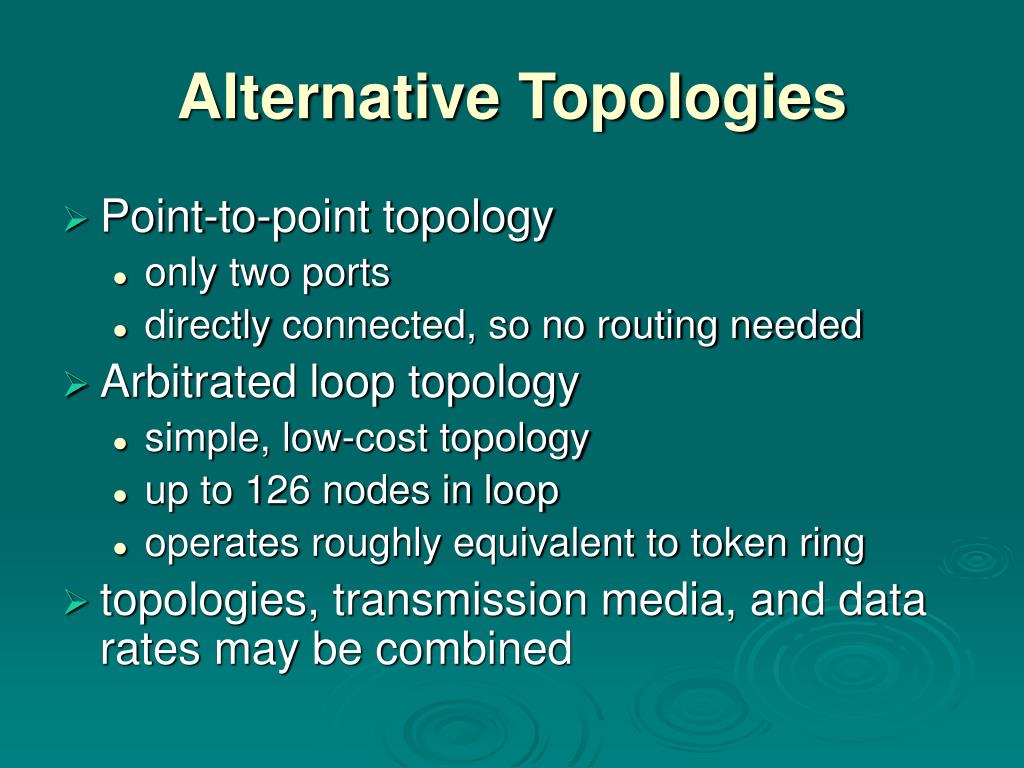 Alternative Topologies

Point-to-point topology
only two ports
directly connected, so no routing needed

Arbitrated loop topology
simple, low-cost topology
up to 126 nodes in loop
operates roughly equivalent to token ring

topologies, transmission media, and data rates may be combined